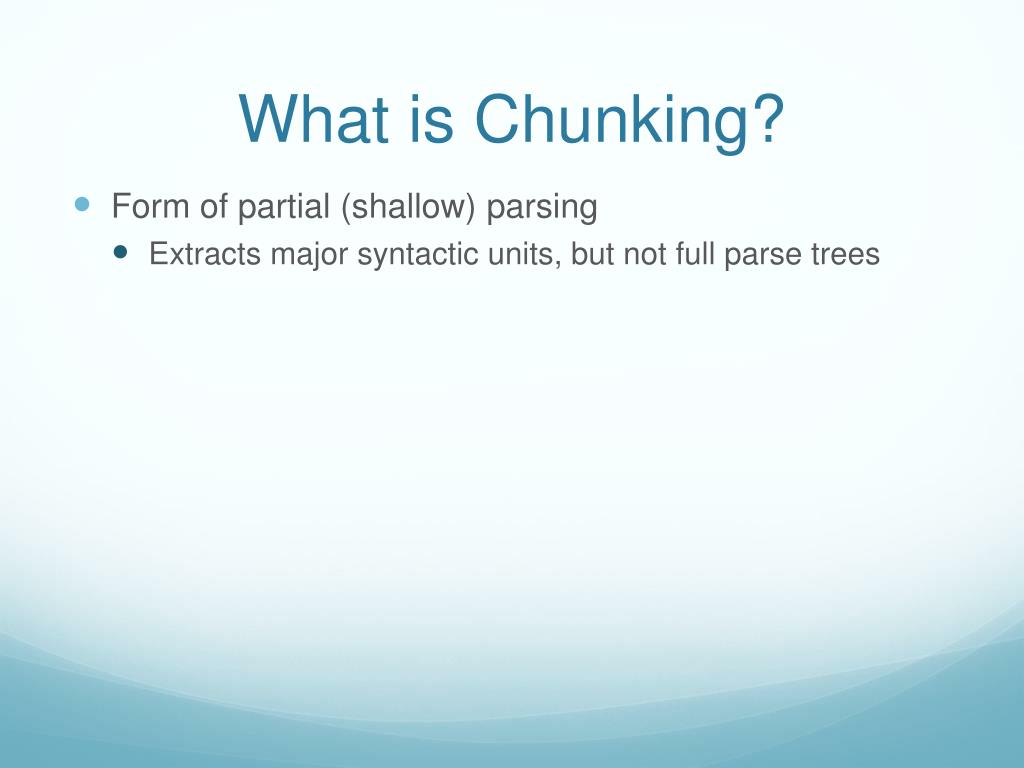 What is Chunking?

- Form of partial (shallow) parsing
  - Extracts major syntactic units, but not full parse trees